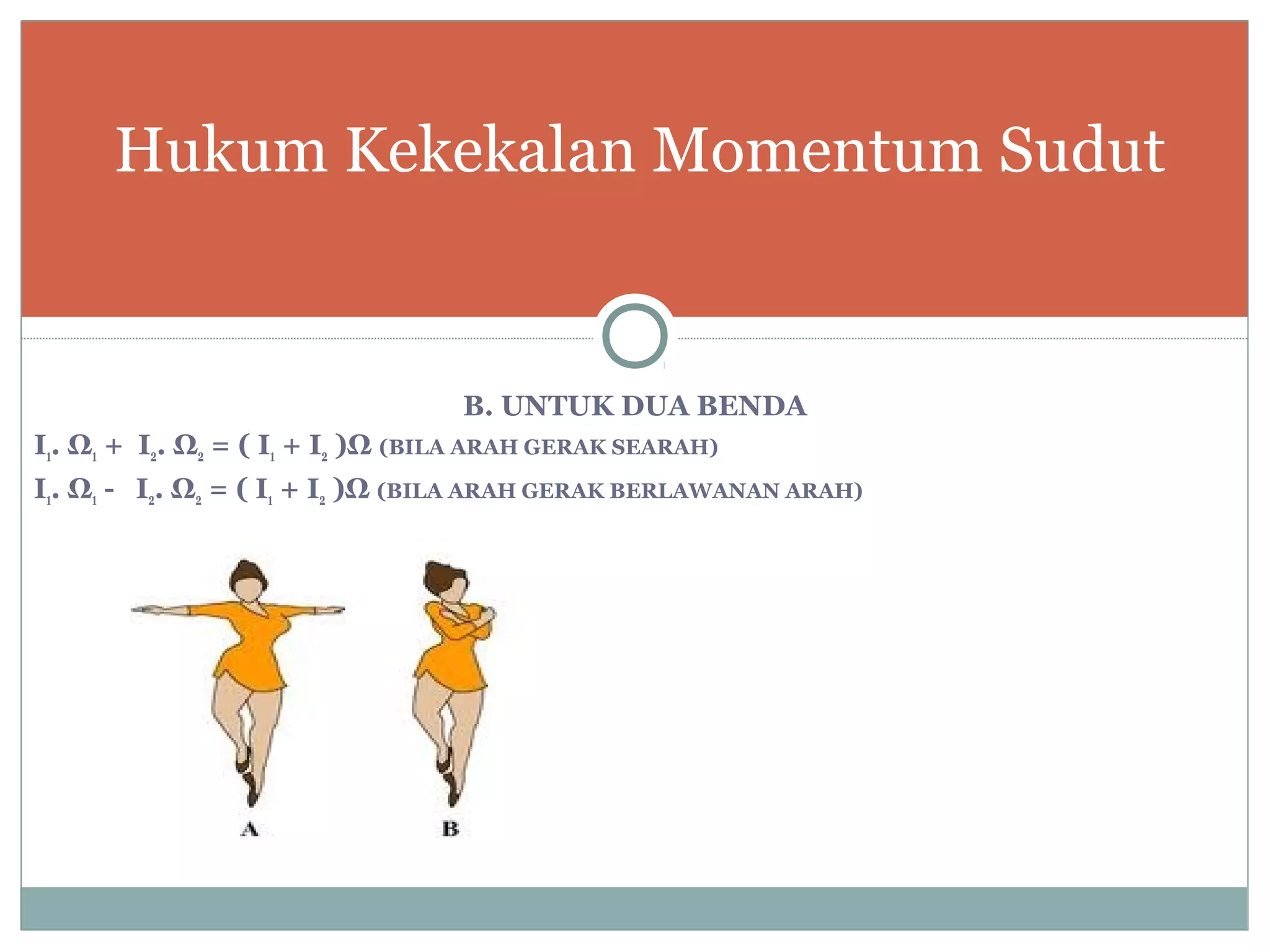 Hukum Kekekalan Momentum Sudut

B. UNTUK DUA BENDA

$I_1 . \Omega_1 + I_2 . \Omega_2 = ( I_1 + I_2 )\Omega$ (BILA ARAH GERAK SEARAH)

$I_1 . \Omega_1 - I_2 . \Omega_2 = ( I_1 + I_2 )\Omega$ (BILA ARAH GERAK BERLAWANAN ARAH)

A

B